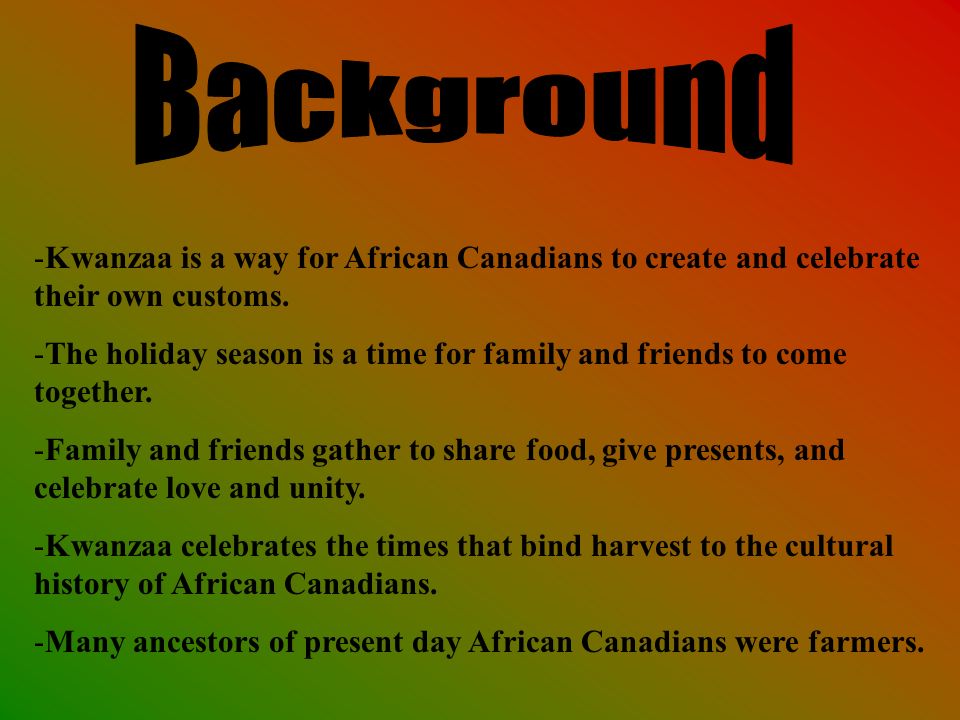 Background

-Kwanzaa is a way for African Canadians to create and celebrate their own customs.

-The holiday season is a time for family and friends to come together.

-Family and friends gather to share food, give presents, and celebrate love and unity.

-Kwanzaa celebrates the times that bind harvest to the cultural history of African Canadians.

-Many ancestors of present day African Canadians were farmers.